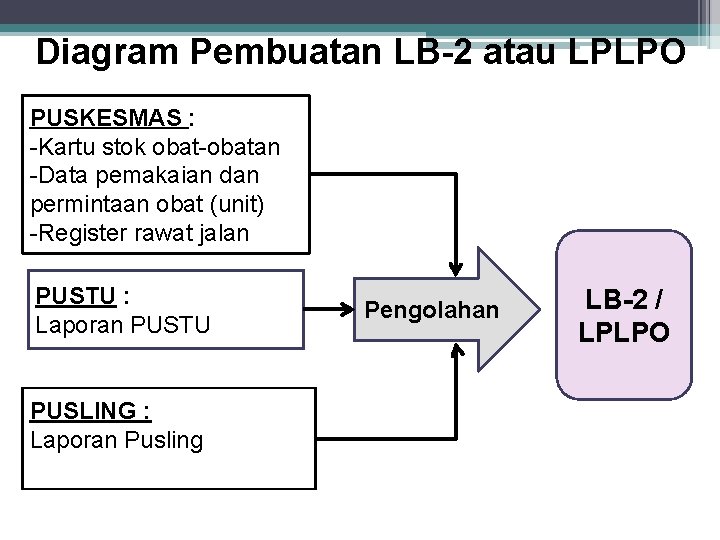 Diagram Pembuatan LB-2 atau LPLPO

PUSKESMAS :
-Kartu stok obat-obatan
-Data pemakaian dan permintaan obat (unit)
-Register rawat jalan

PUSTU :
Laporan PUSTU

PUSLING :
Laporan Pusling

Pengolahan

LB-2 / LPLPO